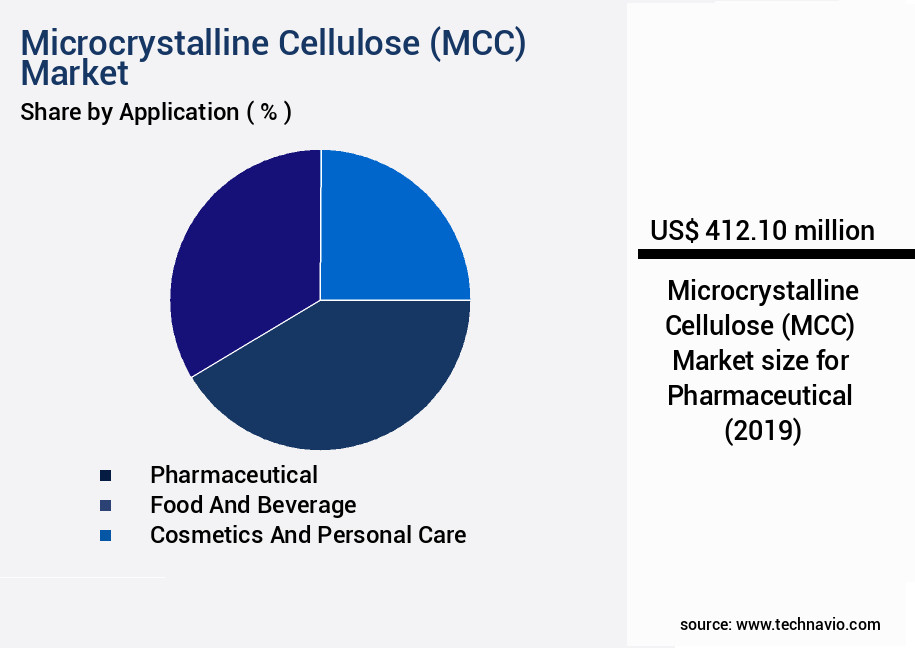 Microcrystalline Cellulose (MCC) Market

Share by Application ( % )

Pharmaceutical
Food And Beverage
Cosmetics And Personal Care

US$ 412.10 million

Microcrystalline Cellulose (MCC) Market size for Pharmaceutical (2019)

source: www.technavio.com